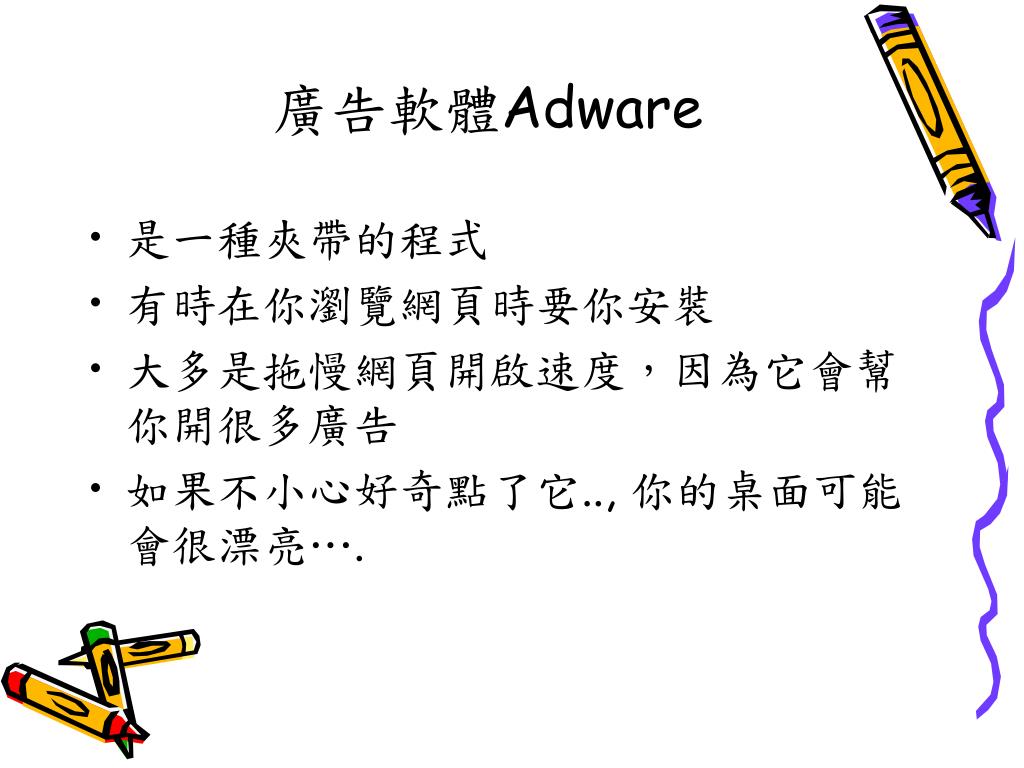 廣告軟體Adware

• 是一種夾帶的程式
• 有時在你瀏覽網頁時要你安裝
• 大多是拖慢網頁開啟速度，因為它會幫你開很多廣告
• 如果不小心好奇點了它.., 你的桌面可能會很漂亮….